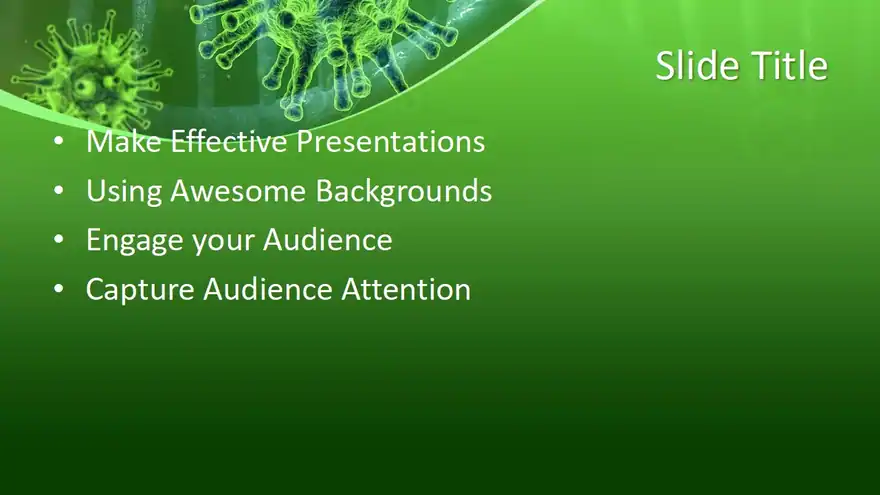 Slide Title

• Make Effective Presentations
• Using Awesome Backgrounds
• Engage your Audience
• Capture Audience Attention